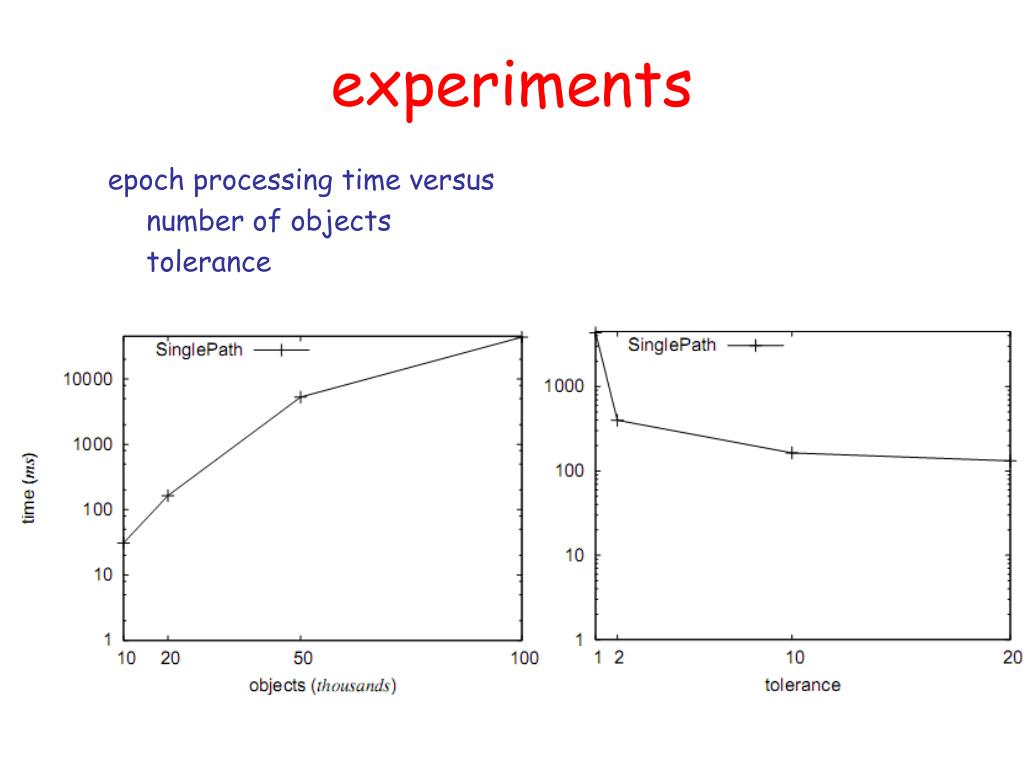 experiments

epoch processing time versus
number of objects
tolerance

SinglePath

10000
1000
100
10
1

time (ms)

10 20 50 100

objects (thousands)

SinglePath

1000
100
10
1

1 2 10 20

tolerance